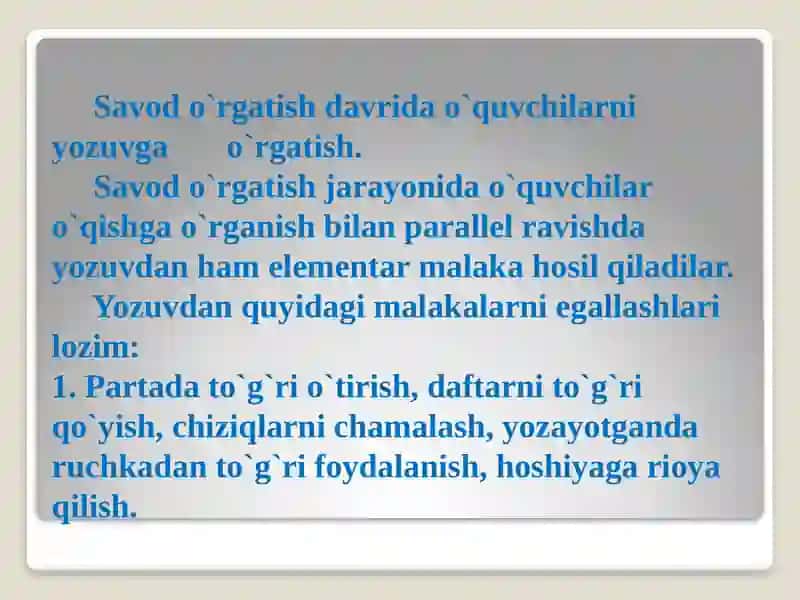 Savod o`rgatish davrida o`quvchilarni yozuvga o`rgatish.

Savod o`rgatish jarayonida o`quvchilar o`qishga o`rganish bilan parallel ravishda yozuvdan ham elementar malaka hosil qiladilar.

Yozuvdan quyidagi malakalarni egallashlari lozim:

1. Partada to`g`ri o`tirish, daftarni to`g`ri qo`yish, chiziqlarni chamalash, yozayotganda ruchkadan to`g`ri foydalanish, hoshiyaga rioya qilish.